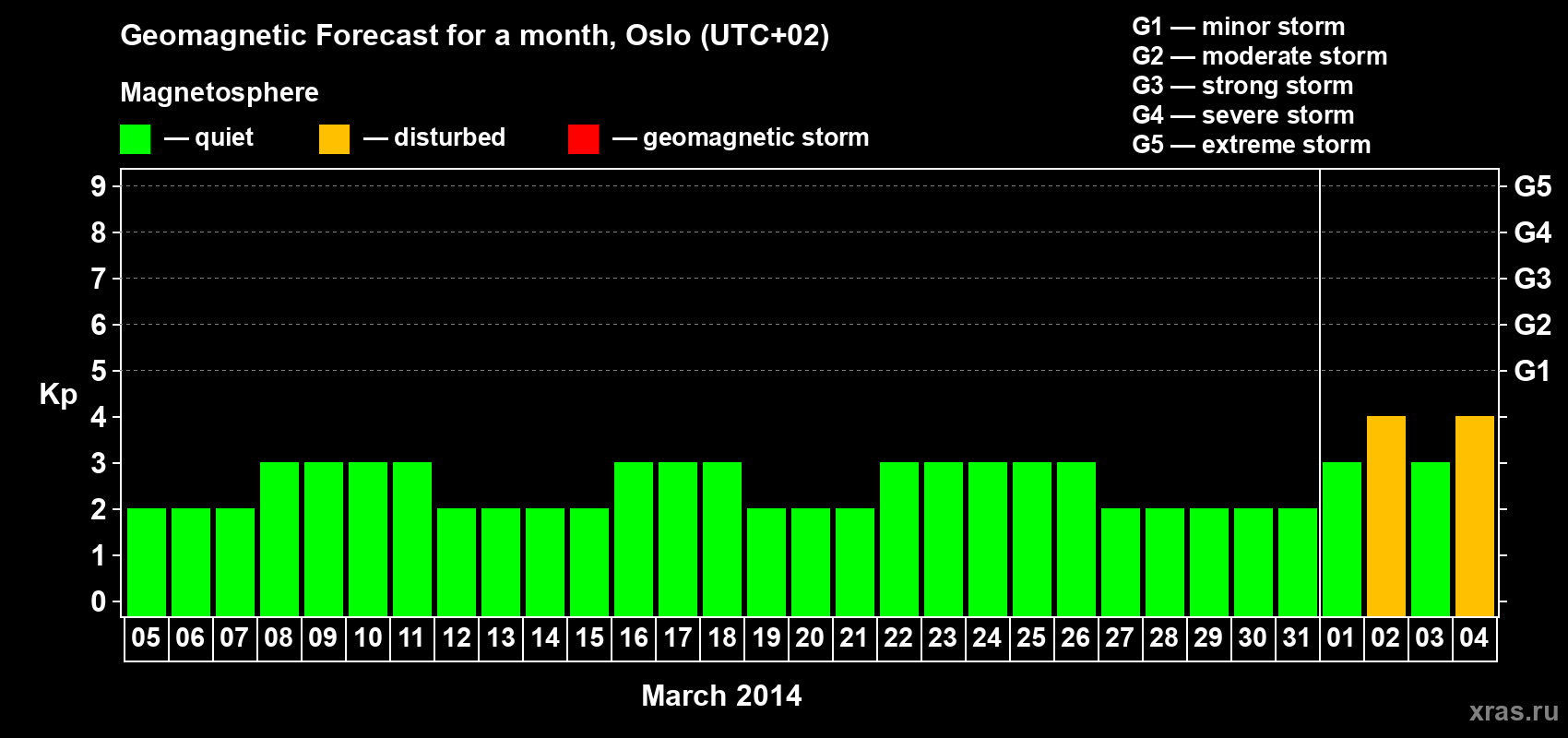 Geomagnetic Forecast for a month, Oslo (UTC+02)

Magnetosphere

— quiet — disturbed — geomagnetic storm

G1 — minor storm
G2 — moderate storm
G3 — strong storm
G4 — severe storm
G5 — extreme storm

Kp

9 8 7 6 5 4 3 2 1 0

G5 G4 G3 G2 G1

05 06 07 08 09 10 11 12 13 14 15 16 17 18 19 20 21 22 23 24 25 26 27 28 29 30 31 01 02 03 04

March 2014

xras.ru